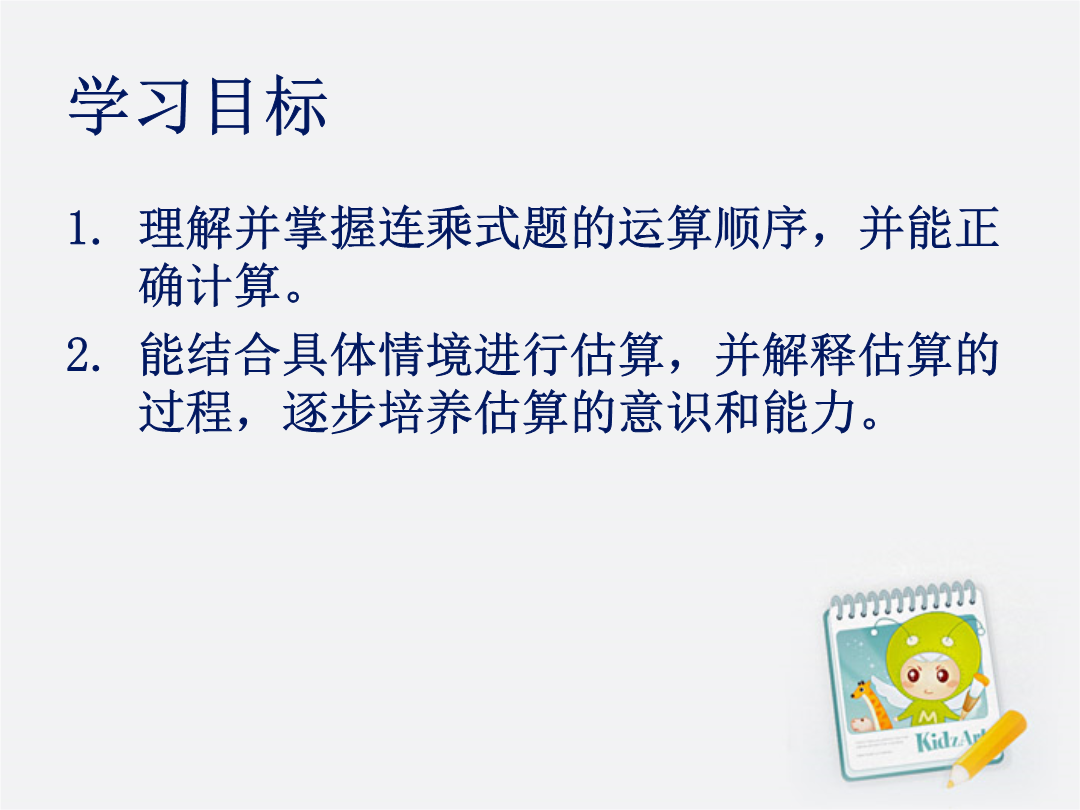 学习目标

1. 理解并掌握连乘式题的运算顺序，并能正确计算。

2. 能结合具体情境进行估算，并解释估算的过程，逐步培养估算的意识和能力。

M

KidzArt